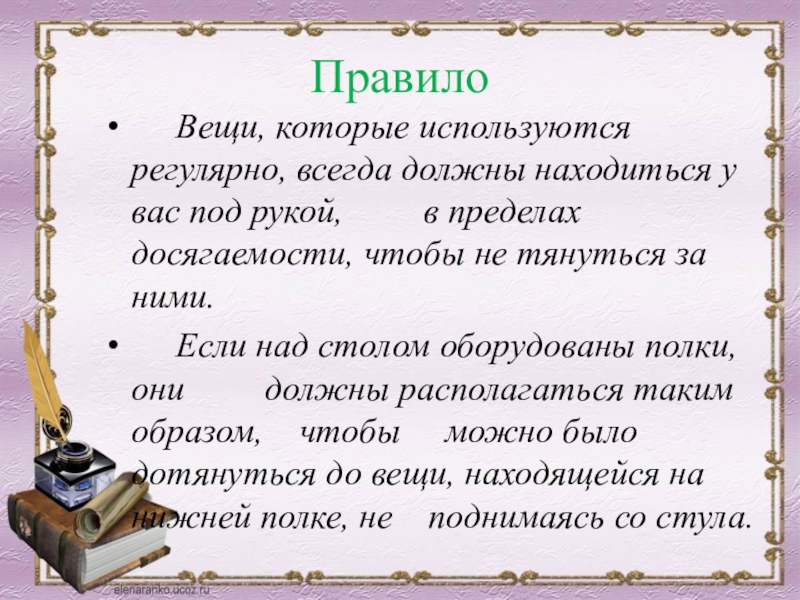 Правило

• Вещи, которые используются регулярно, всегда должны находиться у вас под рукой, в пределах досягаемости, чтобы не тянуться за ними.

• Если над столом оборудованы полки, они должны располагаться таким образом, чтобы можно было дотянуться до вещи, находящейся на нижней полке, не поднимаясь со стула.

elenaranko.ucoz.ru